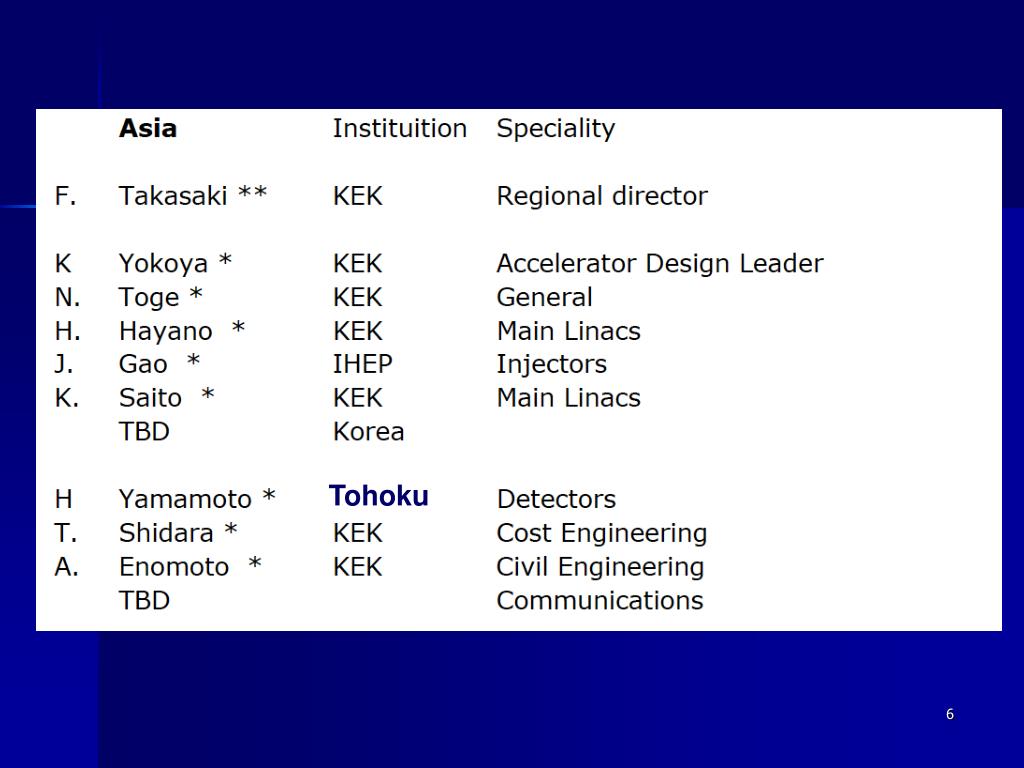 | | Asia | Instituition | Speciality |
|---|---|---|---|
| F. | Takasaki ** | KEK | Regional director |
| K | Yokoya * | KEK | Accelerator Design Leader |
| N. | Toge * | KEK | General |
| H. | Hayano * | KEK | Main Linacs |
| J. | Gao * | IHEP | Injectors |
| K. | Saito * | KEK | Main Linacs |
| | TBD | Korea | |
| H | Yamamoto * | Tohoku | Detectors |
| T. | Shidara * | KEK | Cost Engineering |
| A. | Enomoto * | KEK | Civil Engineering |
| | TBD | | Communications |

6